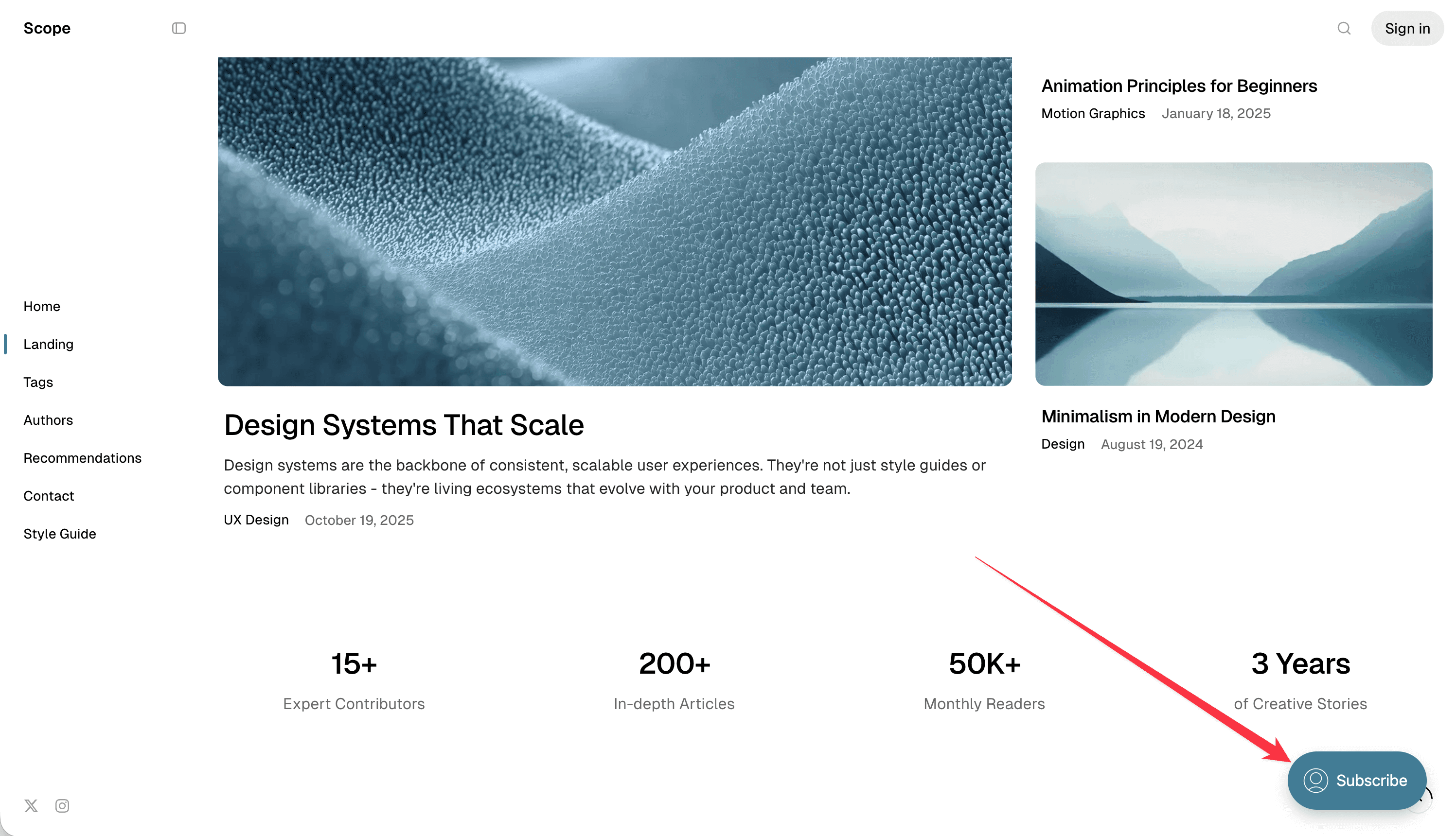 Scope

Sign in

Home

Landing

Tags

Authors

Recommendations

Contact

Style Guide

Design Systems That Scale

Design systems are the backbone of consistent, scalable user experiences. They're not just style guides or component libraries - they're living ecosystems that evolve with your product and team.

UX Design October 19, 2025

Animation Principles for Beginners

Motion Graphics January 18, 2025

Minimalism in Modern Design

Design August 19, 2024

15+

Expert Contributors

200+

In-depth Articles

50K+

Monthly Readers

3 Years

of Creative Stories

Subscribe